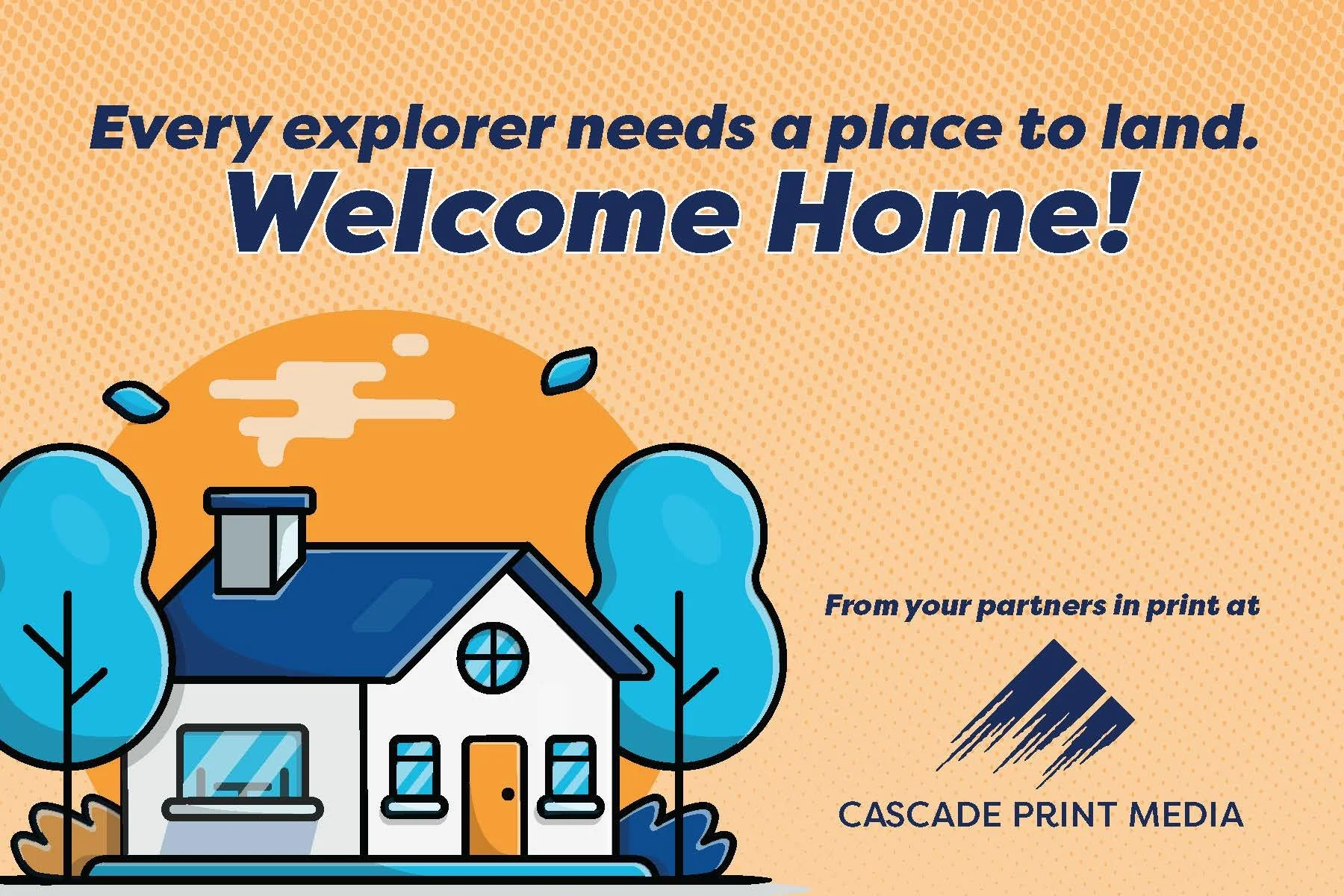 Every explorer needs a place to land.
Welcome Home!

From your partners in print at

CASCADE PRINT MEDIA